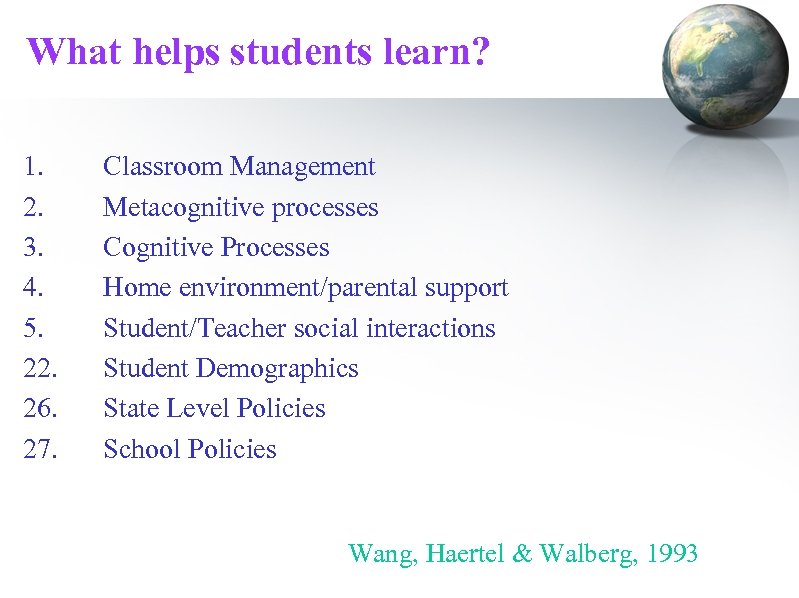 What helps students learn?

1. Classroom Management
2. Metacognitive processes
3. Cognitive Processes
4. Home environment/parental support
5. Student/Teacher social interactions
22. Student Demographics
26. State Level Policies
27. School Policies

Wang, Haertel & Walberg, 1993